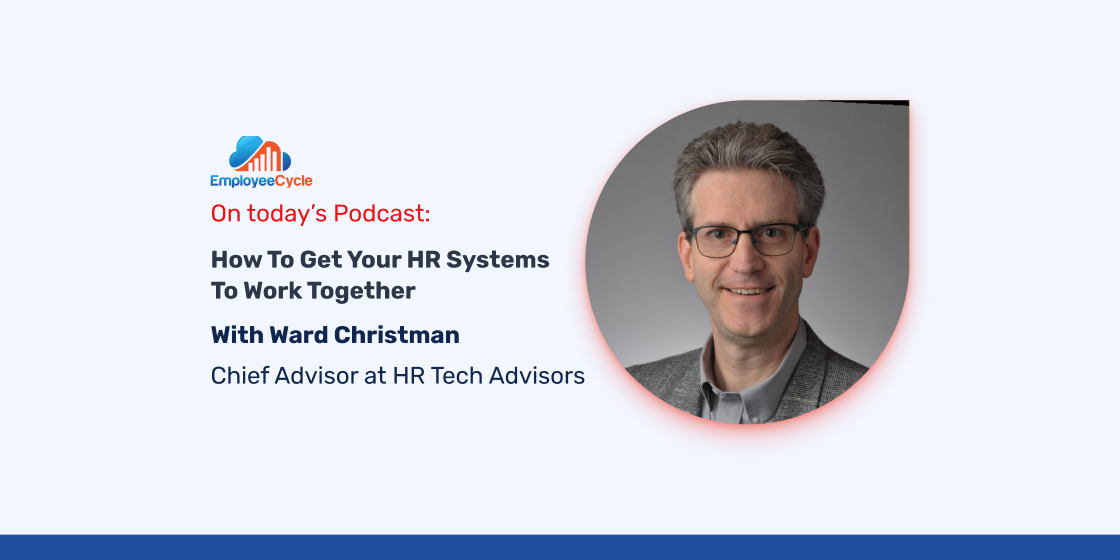 EmployeeCycle

On today's Podcast:

How To Get Your HR Systems To Work Together

With Ward Christman

Chief Advisor at HR Tech Advisors